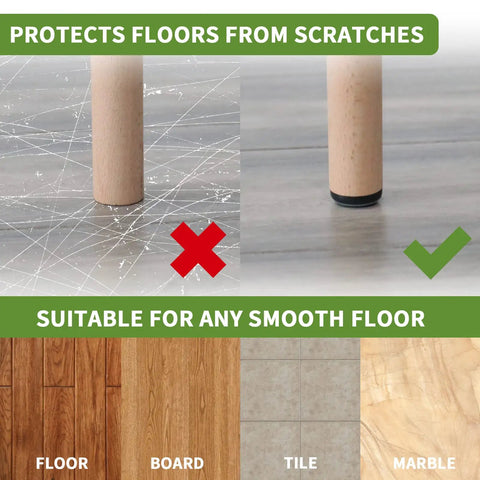 PROTECTS FLOORS FROM SCRATCHES

SUITABLE FOR ANY SMOOTH FLOOR

FLOOR

BOARD

TILE

MARBLE